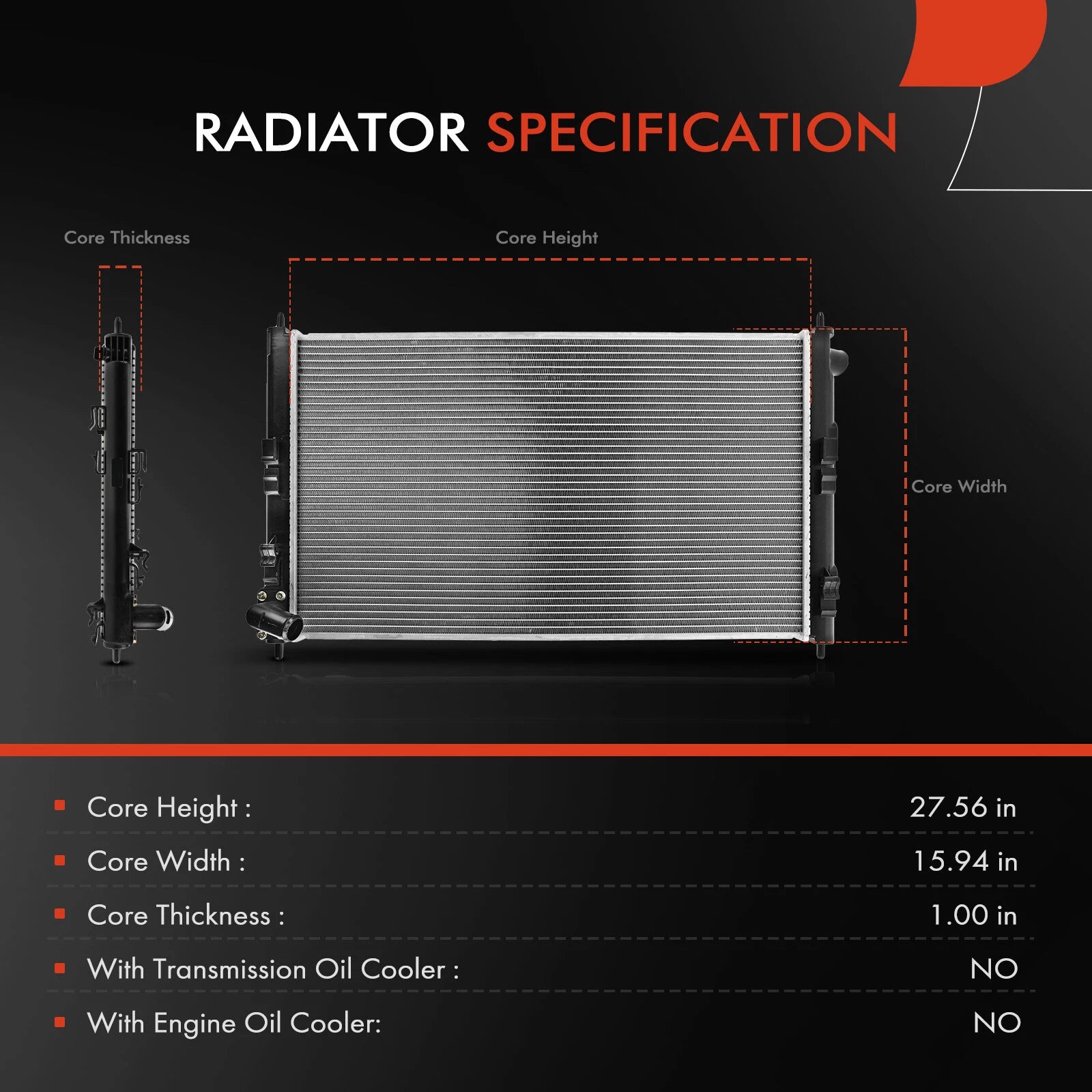 RADIATOR SPECIFICATION

Core Thickness

Core Height

Core Width

| | |
|---|---|
| Core Height : | 27.56 in |
| Core Width : | 15.94 in |
| Core Thickness : | 1.00 in |
| With Transmission Oil Cooler : | NO |
| With Engine Oil Cooler: | NO |